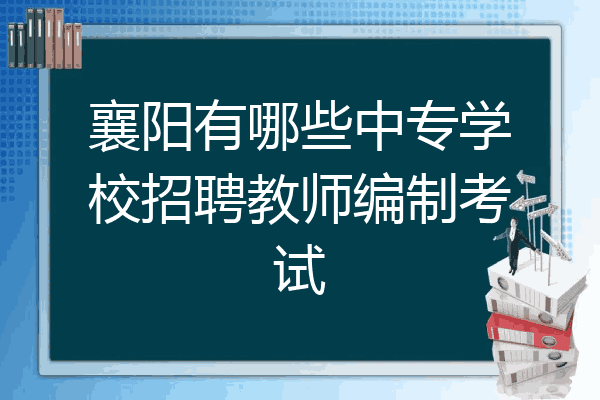 襄阳有哪些中专学校招聘教师编制考试